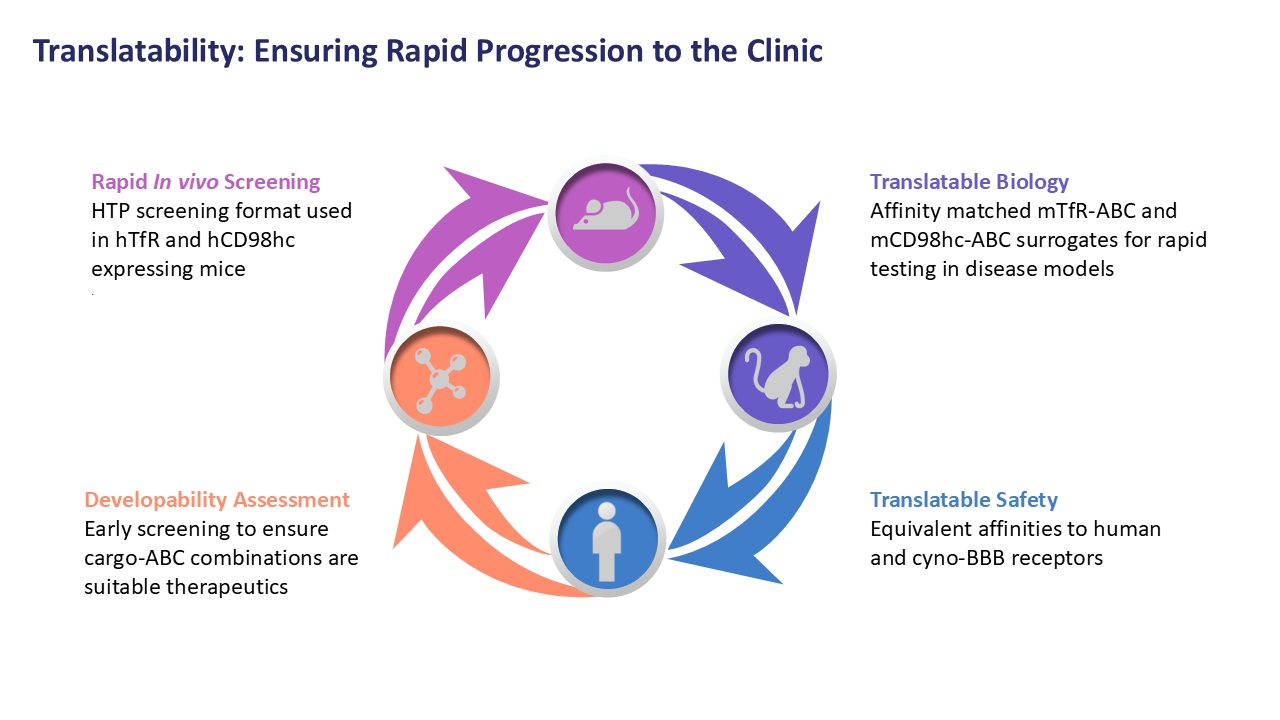 Translatability: Ensuring Rapid Progression to the Clinic

Rapid In vivo Screening
HTP screening format used in hTfR and hCD98hc expressing mice

Translatable Biology
Affinity matched mTfR-ABC and mCD98hc-ABC surrogates for rapid testing in disease models

Developability Assessment
Early screening to ensure cargo-ABC combinations are suitable therapeutics

Translatable Safety
Equivalent affinities to human and cyno-BBB receptors